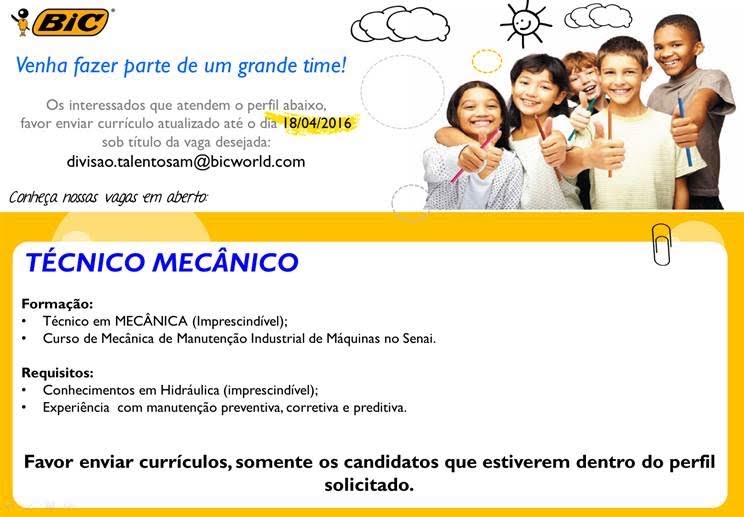 BIC

Venha fazer parte de um grande time!

Os interessados que atendem o perfil abaixo, favor enviar currículo atualizado até o dia 18/04/2016 sob título da vaga desejada:
divisao.talentosam@bicworld.com

Conheça nossas vagas em aberto:

TÉCNICO MECÂNICO

Formação:
• Técnico em MECÂNICA (Imprescindível);
• Curso de Mecânica de Manutenção Industrial de Máquinas no Senai.

Requisitos:
• Conhecimentos em Hidráulica (imprescindível);
• Experiência com manutenção preventiva, corretiva e preditiva.

Favor enviar currículos, somente os candidatos que estiverem dentro do perfil solicitado.